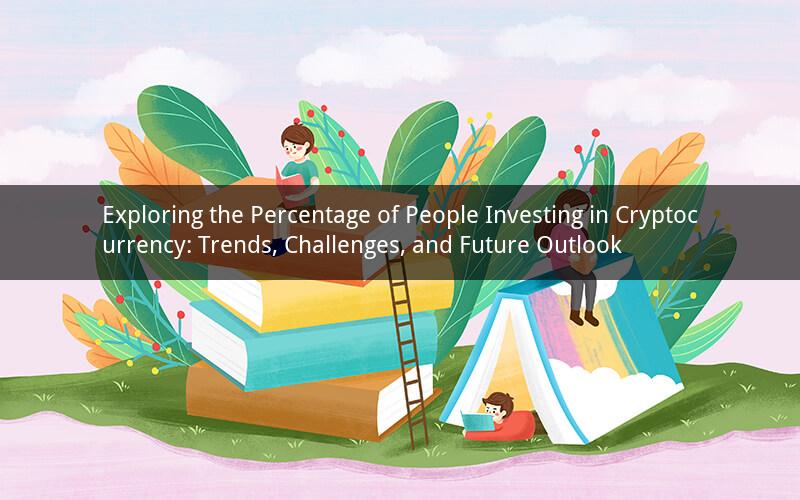 Exploring the Percentage of People Investing in Cryptocurrency: Trends, Challenges, and Future Outlook